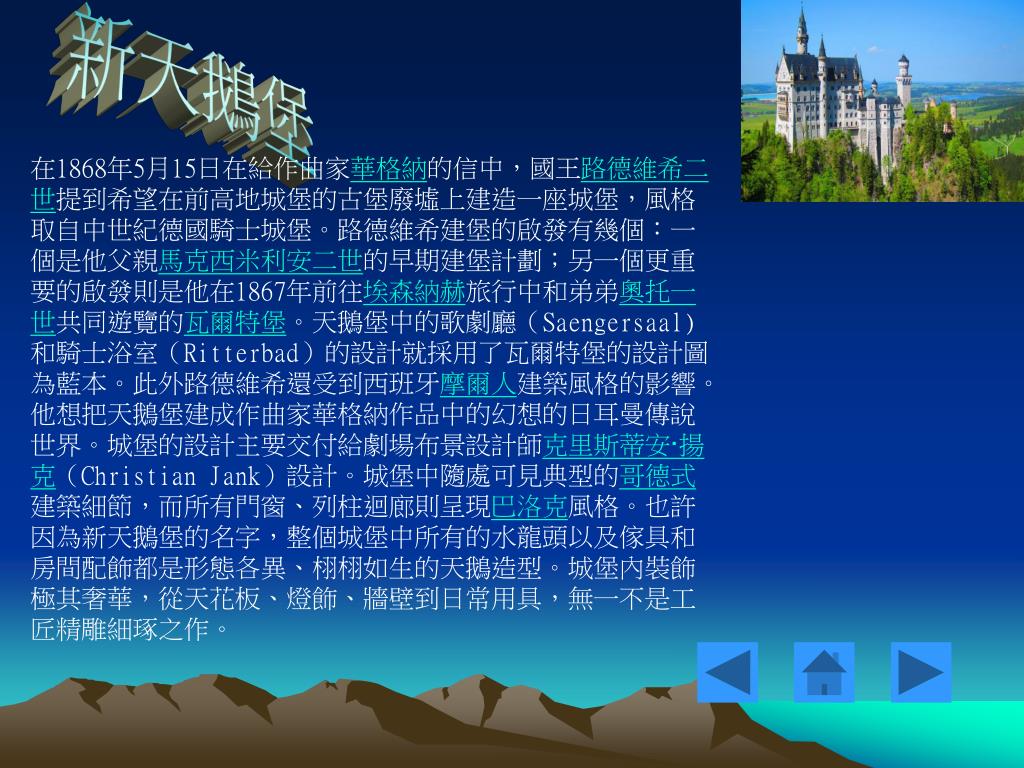 新天鵝堡

在1868年5月15日在給作曲家華格納的信中，國王路德維希二世提到希望在前高地城堡的古堡廢墟上建造一座城堡，風格取自中世紀德國騎士城堡。路德維希建堡的啟發有幾個：一個是他父親馬克西米利安二世的早期建堡計劃；另一個更重要的啟發則是他在1867年前往埃森納赫旅行中和弟弟奧托一世共同遊覽的瓦爾特堡。天鵝堡中的歌劇廳（Saengersaal）和騎士浴室（Ritterbad）的設計就採用了瓦爾特堡的設計圖為藍本。此外路德維希還受到西班牙摩爾人建築風格的影響。他想把天鵝堡建成作曲家華格納作品中的幻想的日耳曼傳說世界。城堡的設計主要交付給劇場布景設計師克里斯蒂安·揚克（Christian Jank）設計。城堡中隨處可見典型的哥德式建築細節，而所有門窗、列柱迴廊則呈現巴洛克風格。也許因為新天鵝堡的名字，整個城堡中所有的水龍頭以及傢具和房間配飾都是形態各異、栩栩如生的天鵝造型。城堡內裝飾極其奢華，從天花板、燈飾、牆壁到日常用具，無一不是工匠精雕細琢之作。